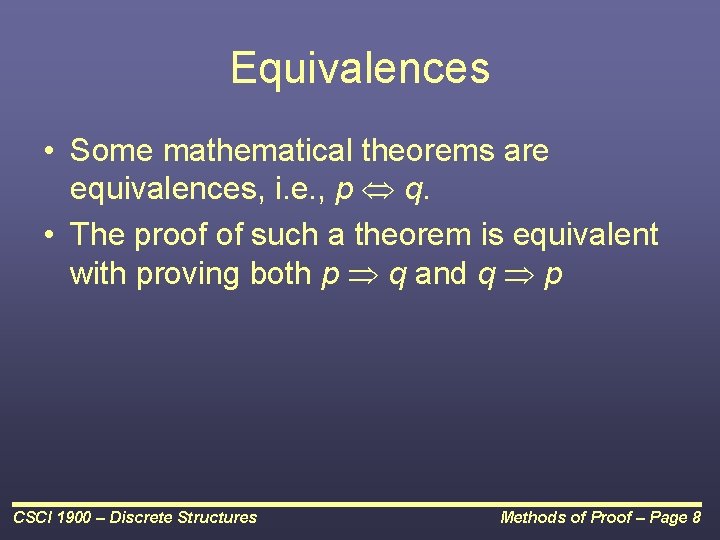 Equivalences

• Some mathematical theorems are equivalences, i.e., $p \Leftrightarrow q$.

• The proof of such a theorem is equivalent with proving both $p \Rightarrow q$ and $q \Rightarrow p$

CSCI 1900 – Discrete Structures

Methods of Proof – Page 8